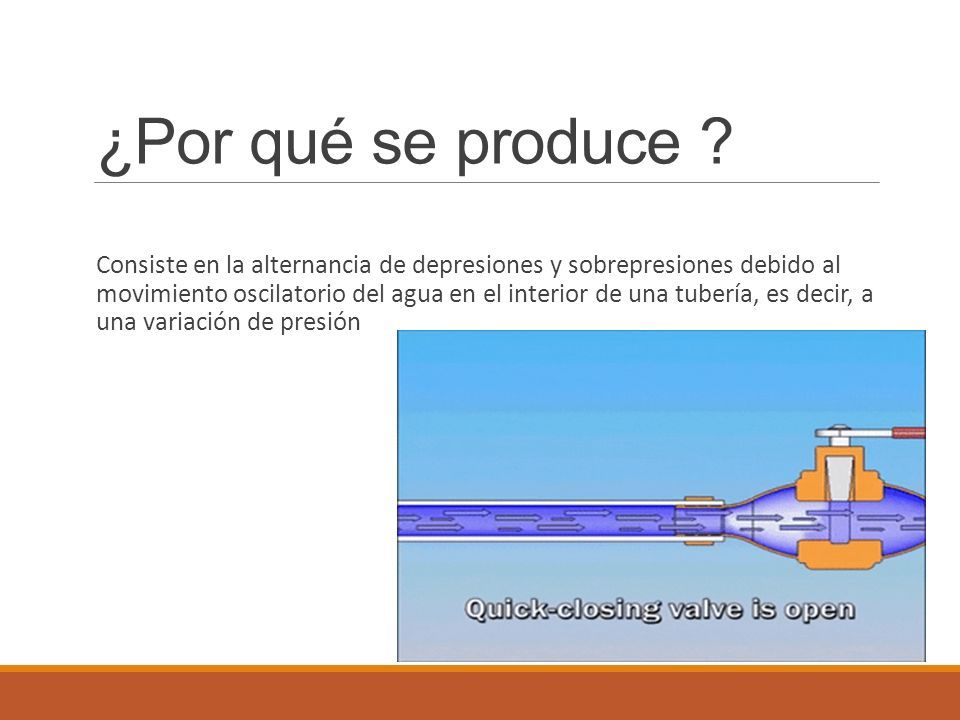 ¿Por qué se produce ?

Consiste en la alternancia de depresiones y sobrepresiones debido al movimiento oscilatorio del agua en el interior de una tubería, es decir, a una variación de presión

Quick-closing valve is open